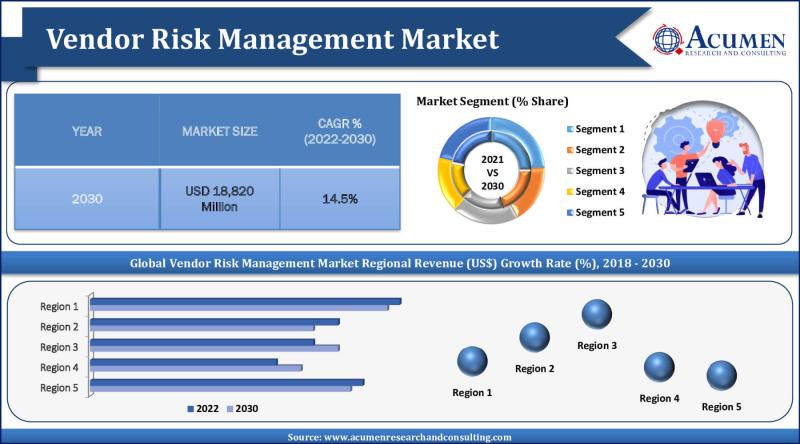 Vendor Risk Management Market

ACUMEN
RESEARCH AND CONSULTING

| YEAR | MARKET SIZE | CAGR % (2022-2030) |
|---|---|---|
| 2030 | USD 18,820 Million | 14.5% |

Market Segment (% Share)

2021 VS 2030

Segment 1
Segment 2
Segment 3
Segment 4
Segment 5

Global Vendor Risk Management Market Regional Revenue (US$) Growth Rate (%), 2018 - 2030

Region 1
Region 2
Region 3
Region 4
Region 5

2022 2030

Region 1
Region 2
Region 3
Region 4
Region 5

Source: www.acumenresearchandconsulting.com